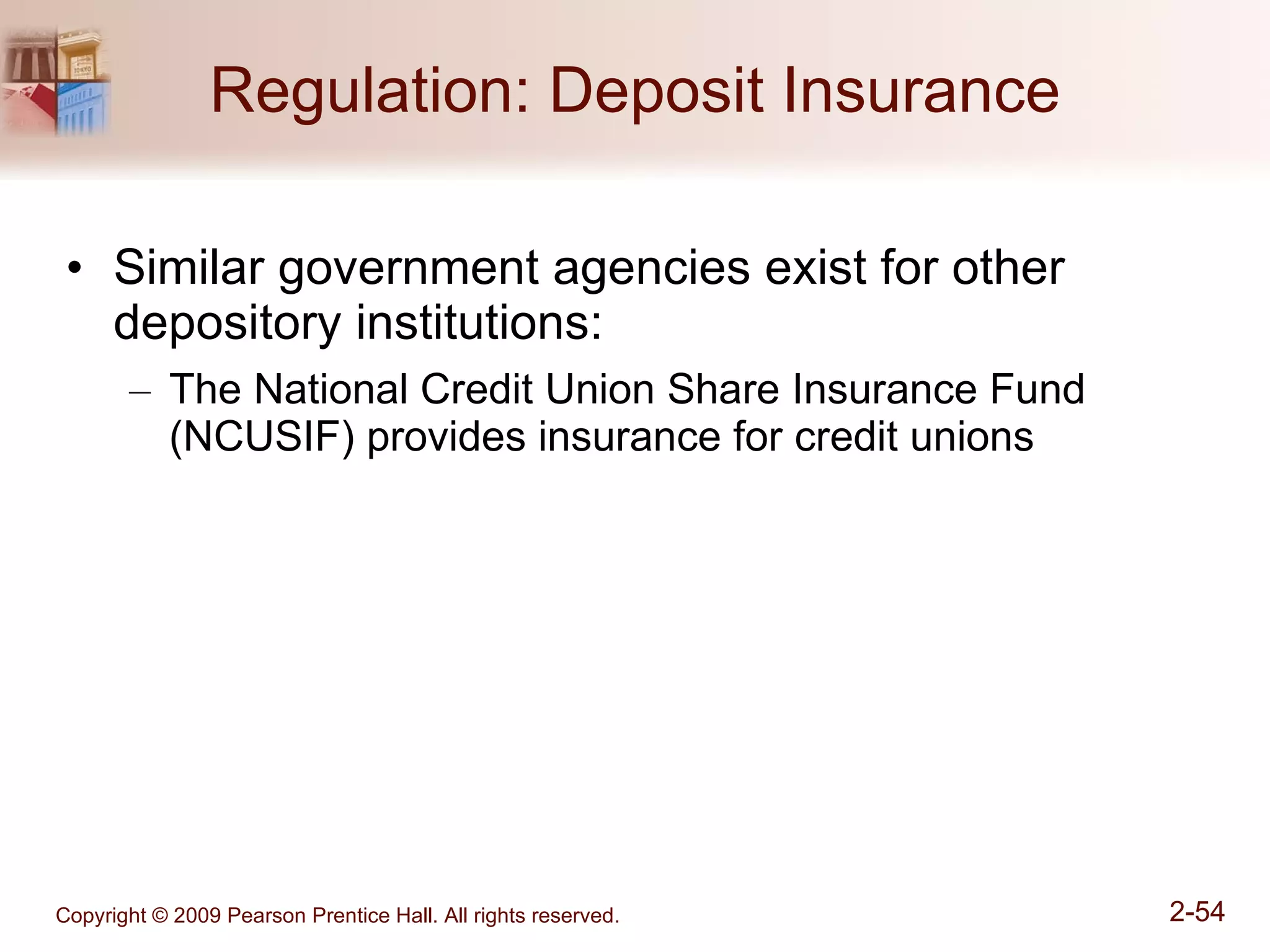 Regulation: Deposit Insurance

• Similar government agencies exist for other depository institutions:

– The National Credit Union Share Insurance Fund (NCUSIF) provides insurance for credit unions

Copyright © 2009 Pearson Prentice Hall. All rights reserved.

2-54